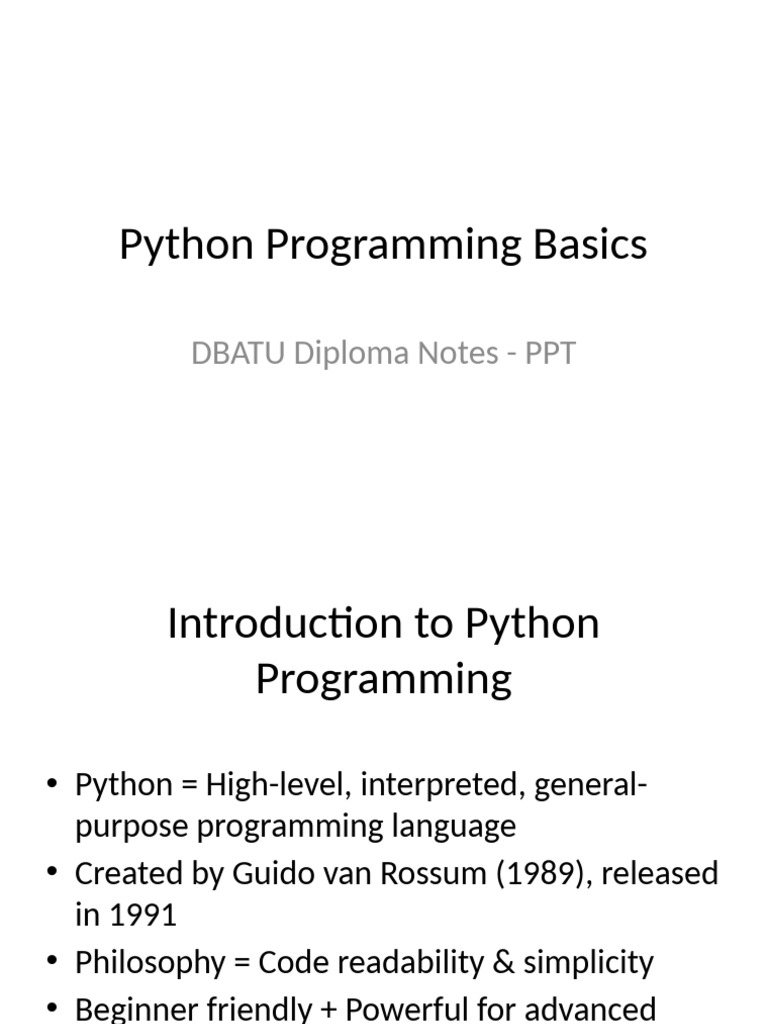 Python Programming Basics

DBATU Diploma Notes - PPT

Introduction to Python Programming

• Python = High-level, interpreted, general-purpose programming language
• Created by Guido van Rossum (1989), released in 1991
• Philosophy = Code readability & simplicity
• Beginner friendly + Powerful for advanced